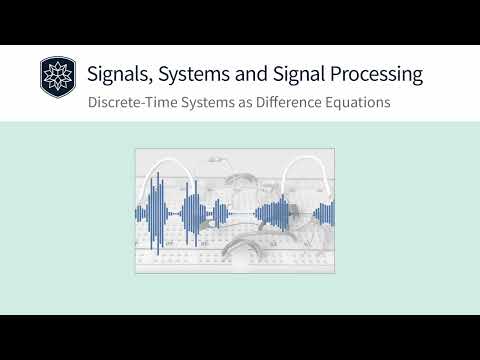 Signals, Systems and Signal Processing

Discrete-Time Systems as Difference Equations